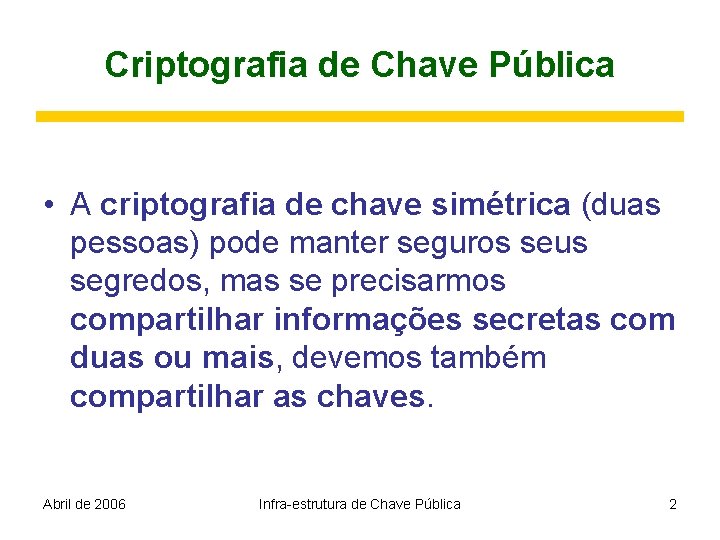 Criptografia de Chave Pública

• A criptografia de chave simétrica (duas pessoas) pode manter seguros seus segredos, mas se precisarmos compartilhar informações secretas com duas ou mais, devemos também compartilhar as chaves.

Abril de 2006

Infra-estrutura de Chave Pública

2